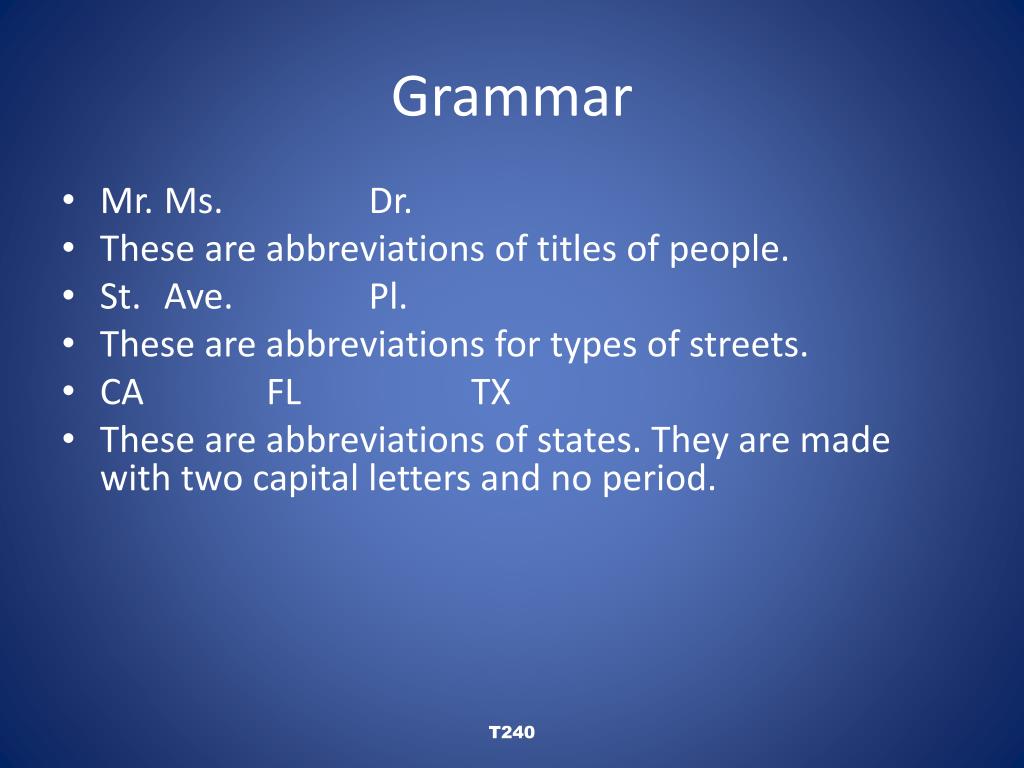 Grammar

• Mr. Ms. Dr.
• These are abbreviations of titles of people.
• St. Ave. Pl.
• These are abbreviations for types of streets.
• CA FL TX
• These are abbreviations of states. They are made with two capital letters and no period.

T240